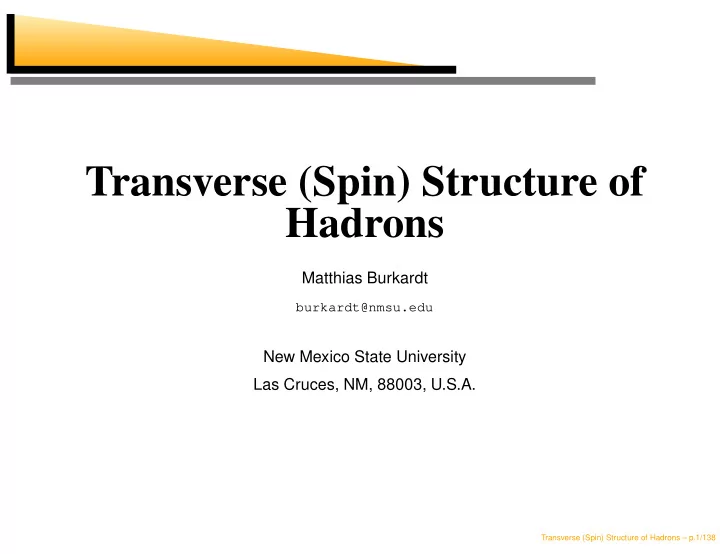 Transverse (Spin) Structure of Hadrons

Matthias Burkardt

burkardt@nmsu.edu

New Mexico State University

Las Cruces, NM, 88003, U.S.A.

Transverse (Spin) Structure of Hadrons – p.1/138